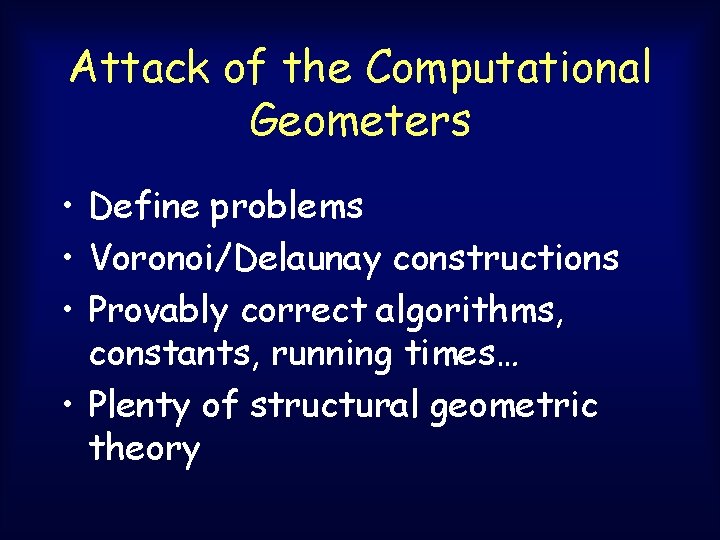 Attack of the Computational Geometers

• Define problems
• Voronoi/Delaunay constructions
• Provably correct algorithms, constants, running times…
• Plenty of structural geometric theory